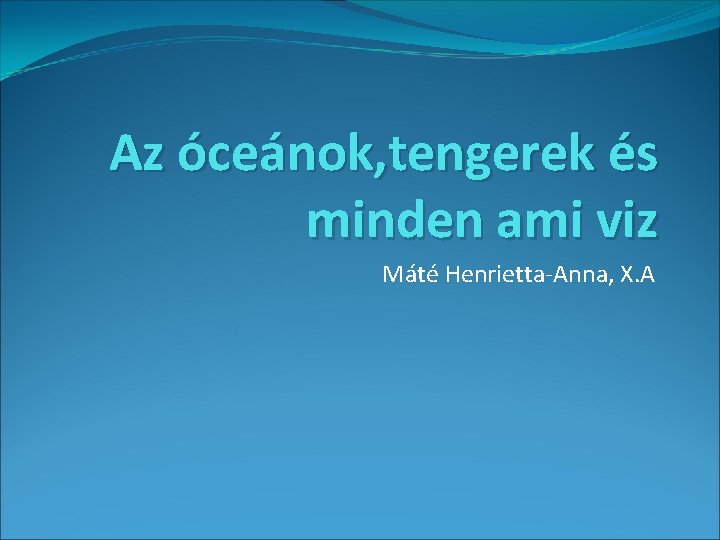 Az óceánok,tengerek és minden ami viz

Máté Henrietta-Anna, X.A